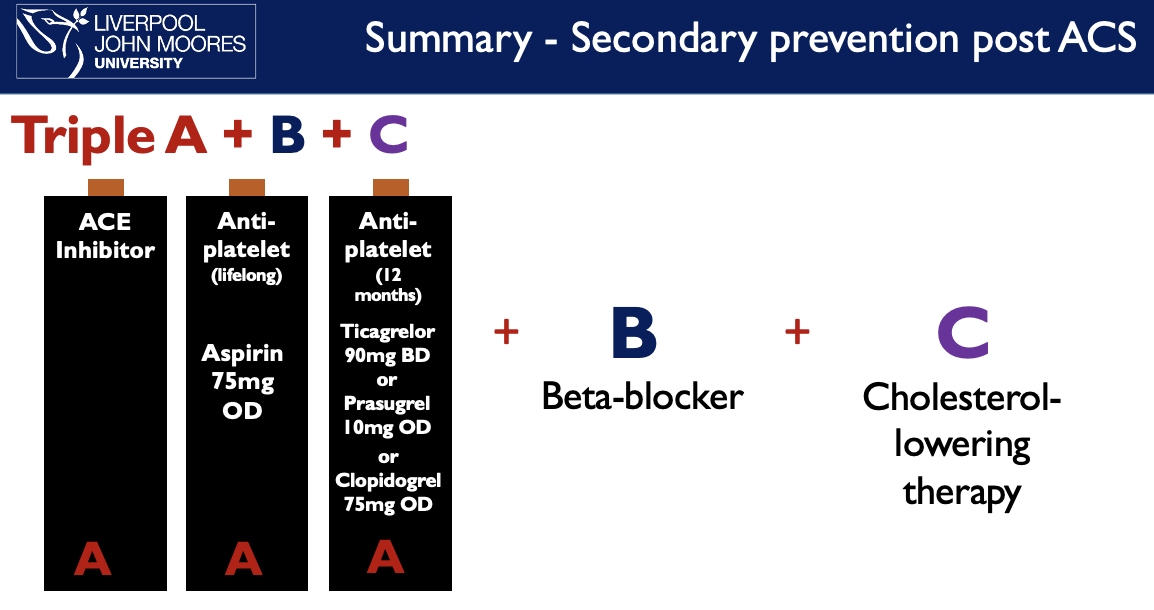 LIVERPOOL JOHN MOORES UNIVERSITY

Summary - Secondary prevention post ACS

Triple A + B + C

ACE Inhibitor

A

Anti-platelet (lifelong)

Aspirin 75mg OD

A

Anti-platelet (12 months)

Ticagrelor 90mg BD or Prasugrel 10mg OD or Clopidogrel 75mg OD

A

+

B

Beta-blocker

+

C

Cholesterol-lowering therapy